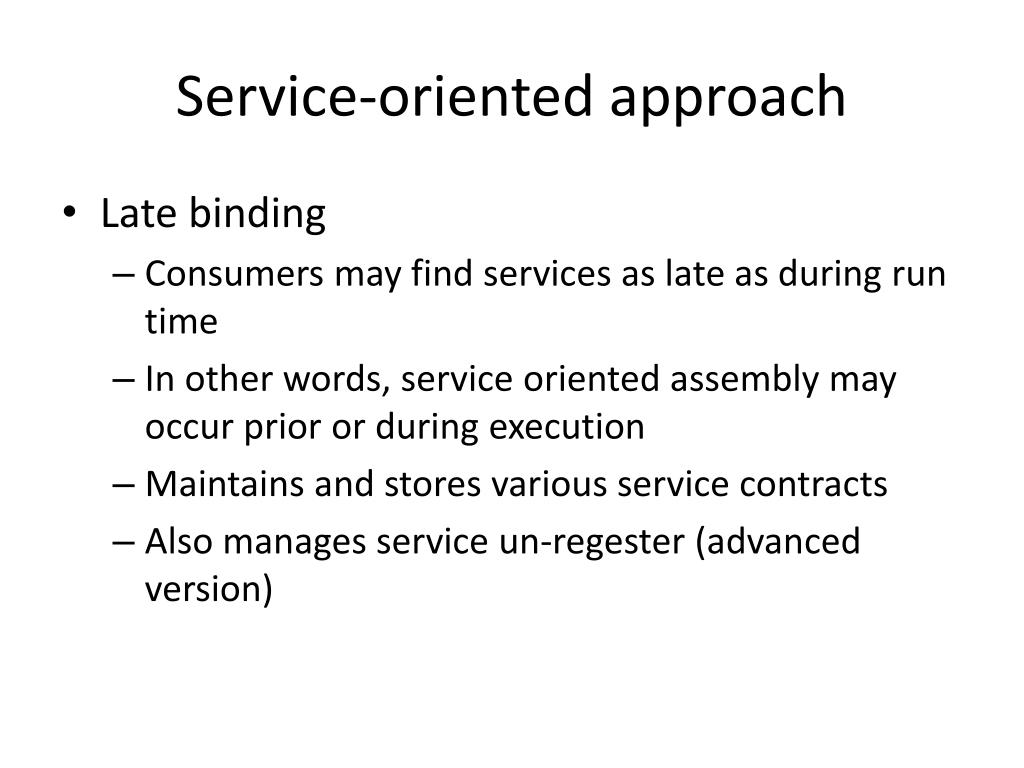 Service-oriented approach

• Late binding
– Consumers may find services as late as during run time
– In other words, service oriented assembly may occur prior or during execution
– Maintains and stores various service contracts
– Also manages service un-regester (advanced version)